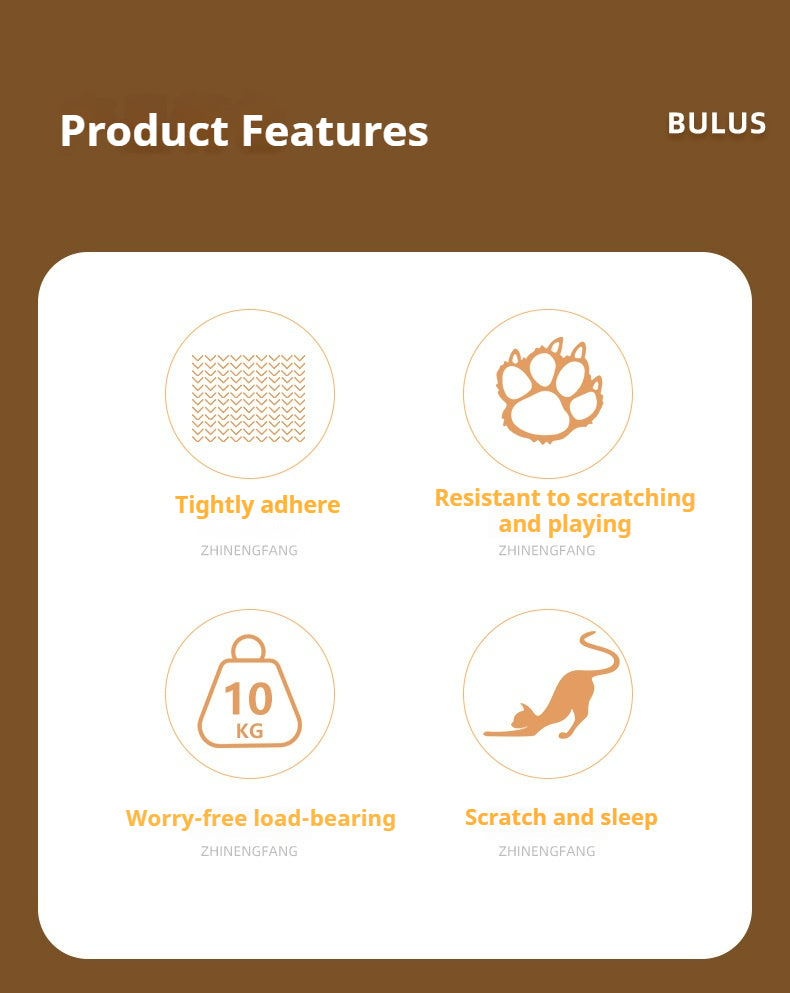 Product Features

BULUS

Tightly adhere

ZHINENGFANG

Resistant to scratching and playing

ZHINENGFANG

10 KG

Worry-free load-bearing

ZHINENGFANG

Scratch and sleep

ZHINENGFANG